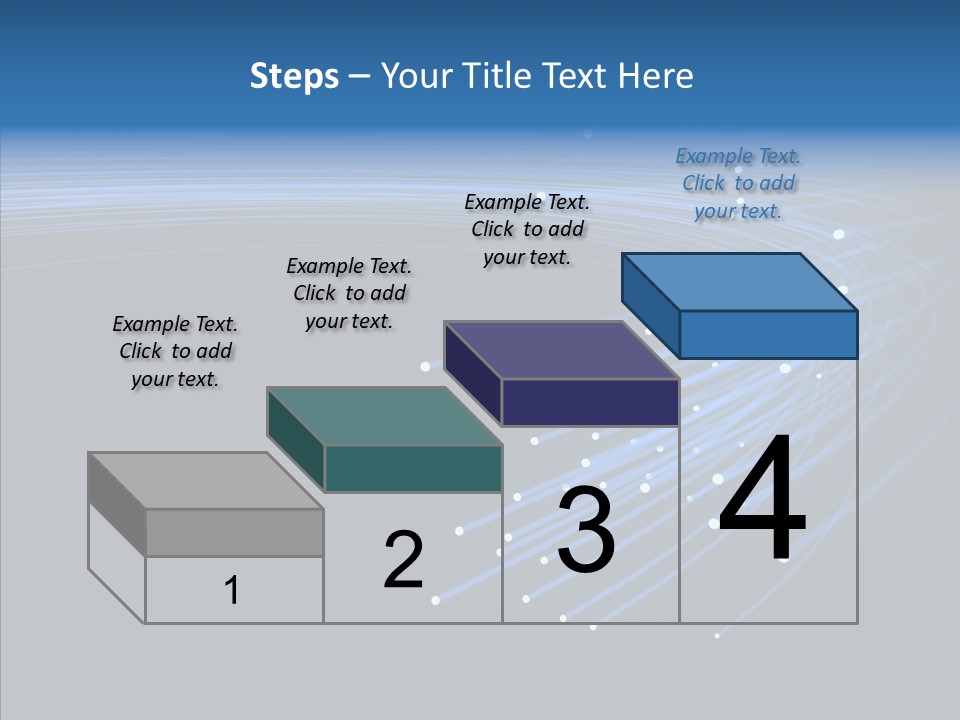 Steps – Your Title Text Here

Example Text. Click to add your text.

Example Text. Click to add your text.

Example Text. Click to add your text.

Example Text. Click to add your text.

1

2

3

4